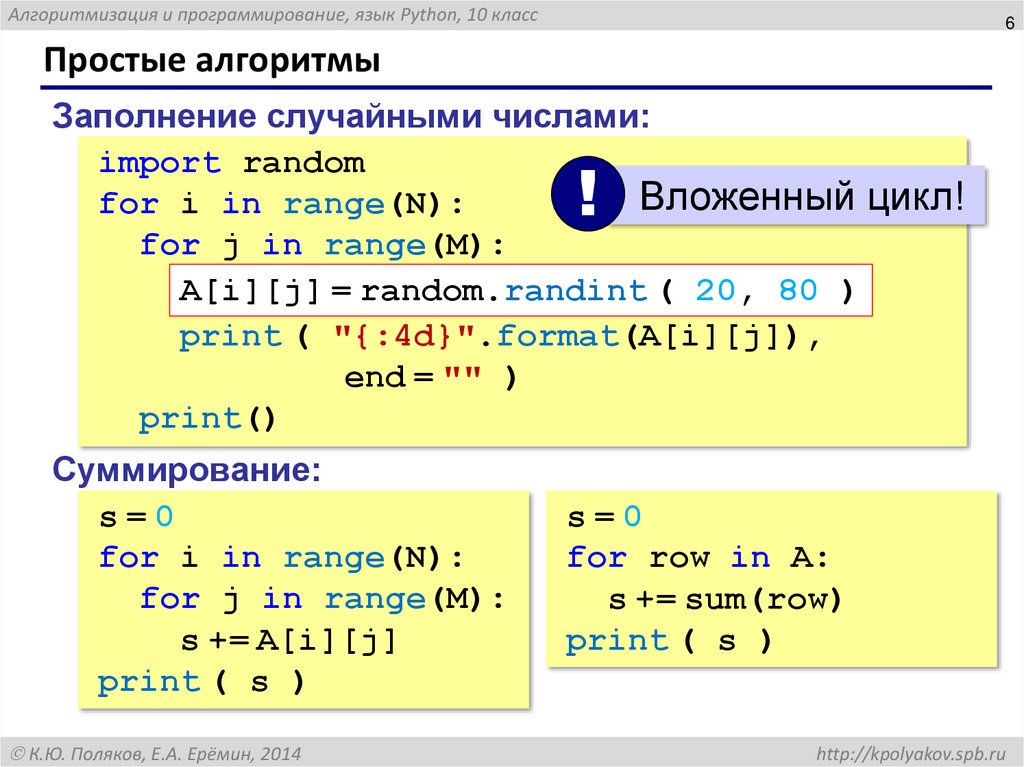 Алгоритмизация и программирование, язык Python, 10 класс

6

Простые алгоритмы

Заполнение случайными числами:

import random
for i in range(N):
  for j in range(M):
    A[i][j] = random.randint ( 20, 80 )
    print ( "{:4d}".format(A[i][j]),
        end = "" )
  print()

!

Вложенный цикл!

Суммирование:

s = 0
for i in range(N):
  for j in range(M):
    s += A[i][j]
print ( s )

s = 0
for row in A:
  s += sum(row)
print ( s )

© К.Ю. Поляков, Е.А. Ерёмин, 2014

http://kpolyakov.spb.ru